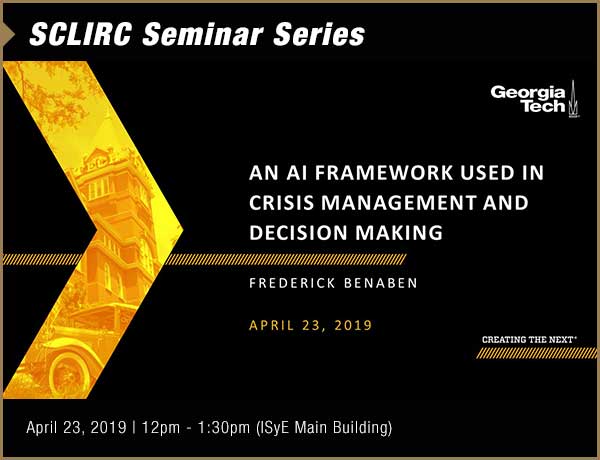 SCLIRC Seminar Series

Georgia Tech

AN AI FRAMEWORK USED IN CRISIS MANAGEMENT AND DECISION MAKING

FREDERICK BENABEN

APRIL 23, 2019

CREATING THE NEXT®

April 23, 2019 | 12pm - 1:30pm (ISyE Main Building)